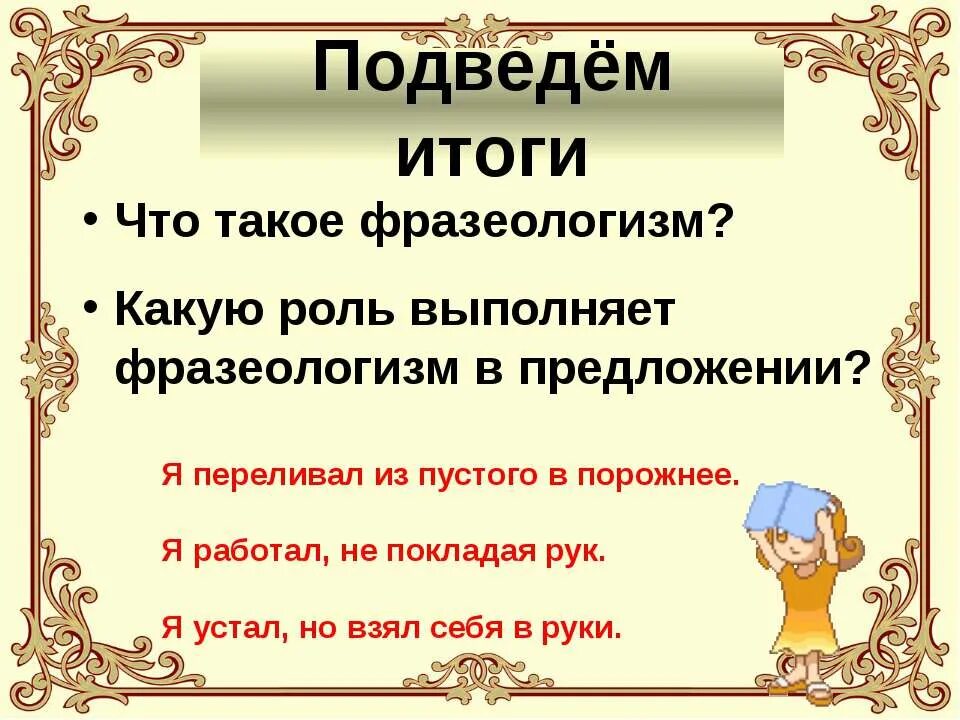 Подведём итоги

• Что такое фразеологизм?

• Какую роль выполняет фразеологизм в предложении?

Я переливал из пустого в порожнее.

Я работал, не покладая рук.

Я устал, но взял себя в руки.